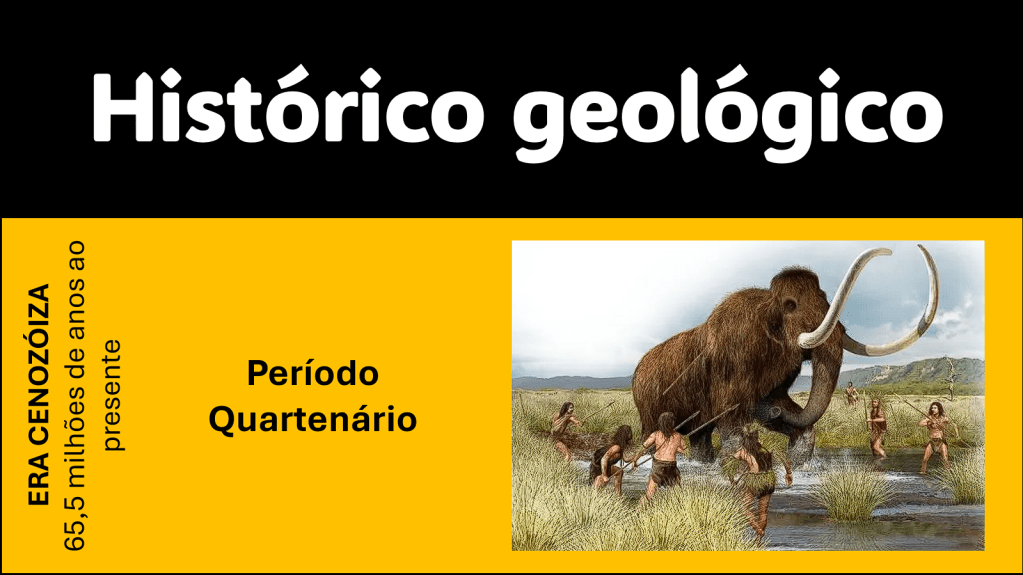 Histórico geológico

ERA CENOZÓIZA
65,5 milhões de anos ao presente

Período Quartenário